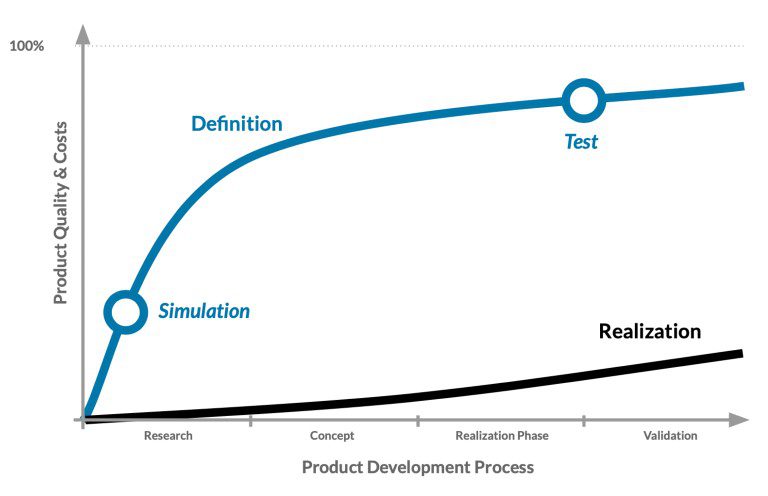 100%

Product Quality & Costs

Definition

Test

Simulation

Realization

Research

Concept

Realization Phase

Validation

Product Development Process